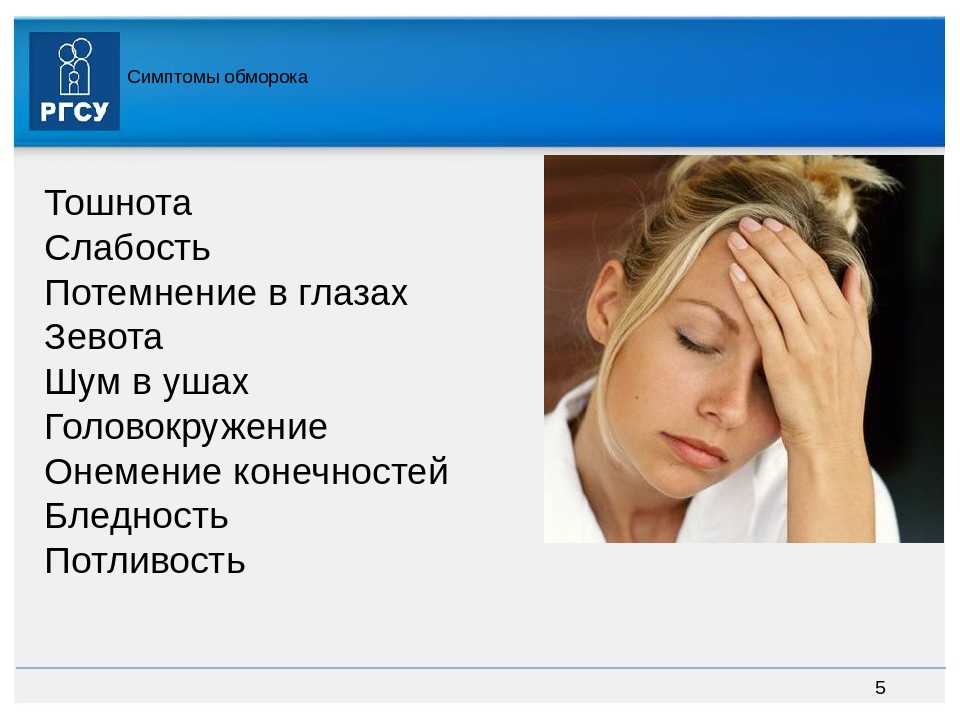 РГСУ

Симптомы обморока

Тошнота
Слабость
Потемнение в глазах
Зевота
Шум в ушах
Головокружение
Онемение конечностей
Бледность
Потливость

5